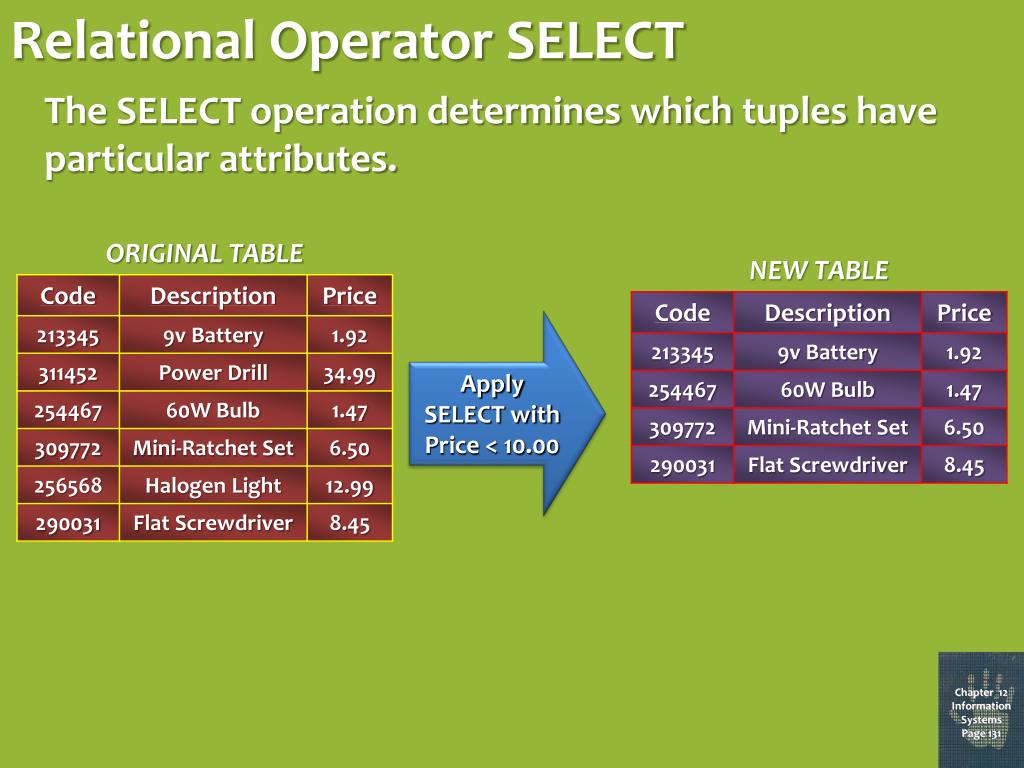 Relational Operator SELECT

The SELECT operation determines which tuples have particular attributes.

ORIGINAL TABLE

| Code | Description | Price |
|---|---|---|
| 213345 | 9v Battery | 1.92 |
| 311452 | Power Drill | 34.99 |
| 254467 | 60W Bulb | 1.47 |
| 309772 | Mini-Ratchet Set | 6.50 |
| 256568 | Halogen Light | 12.99 |
| 290031 | Flat Screwdriver | 8.45 |

Apply SELECT with Price < 10.00

NEW TABLE

| Code | Description | Price |
|---|---|---|
| 213345 | 9v Battery | 1.92 |
| 254467 | 60W Bulb | 1.47 |
| 309772 | Mini-Ratchet Set | 6.50 |
| 290031 | Flat Screwdriver | 8.45 |

Chapter 12 Information Systems Page 131